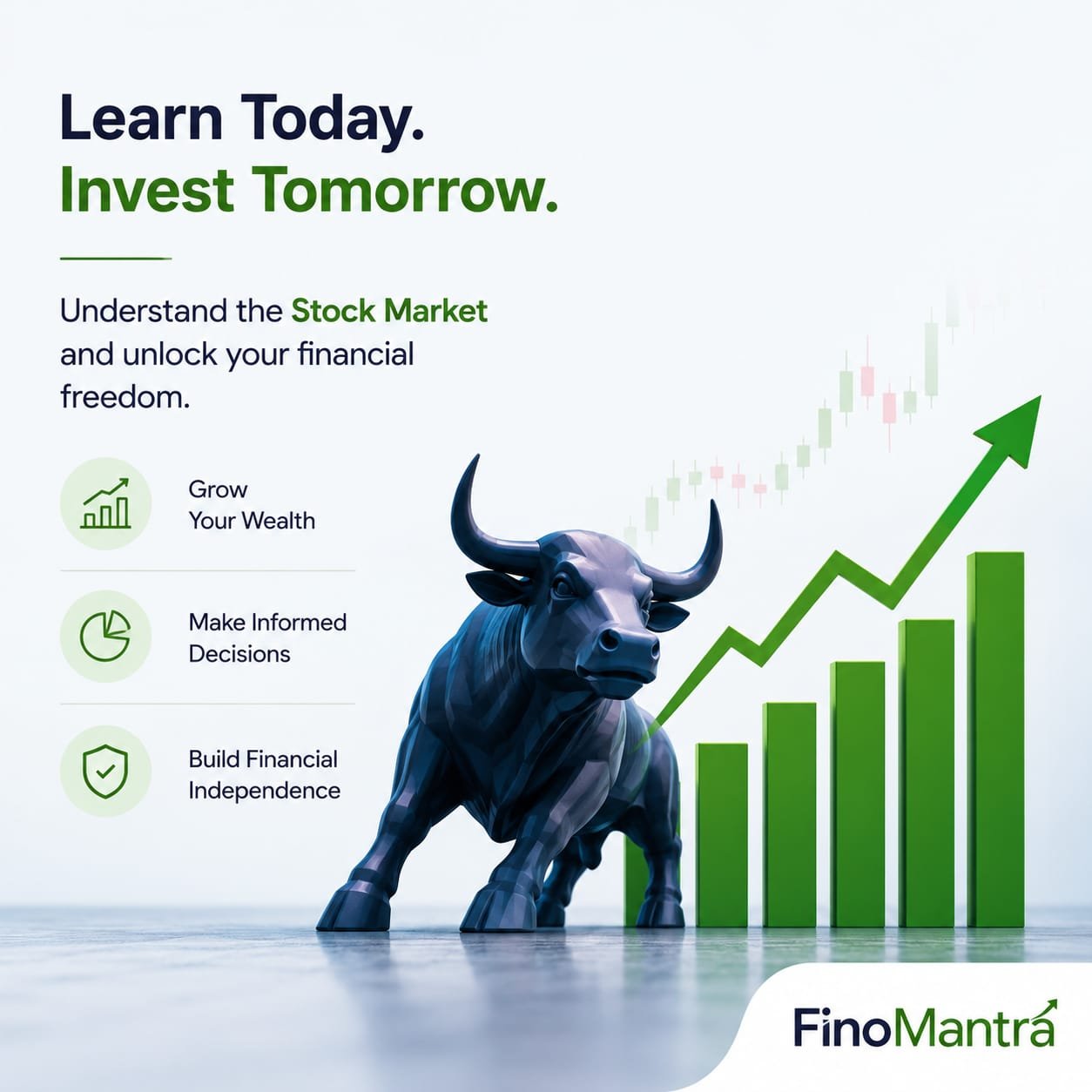 Learn Today.
Invest Tomorrow.

Understand the Stock Market and unlock your financial freedom.

Grow
Your Wealth

Make Informed
Decisions

Build Financial
Independence

FinoMantra